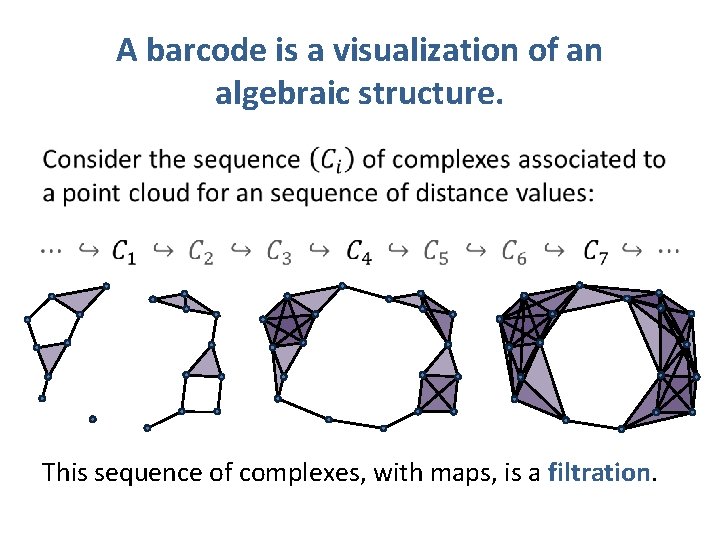 A barcode is a visualization of an algebraic structure.

Consider the sequence $(C_i)$ of complexes associated to a point cloud for an sequence of distance values:

$\cdots \hookrightarrow C_1 \hookrightarrow C_2 \hookrightarrow C_3 \hookrightarrow C_4 \hookrightarrow C_5 \hookrightarrow C_6 \hookrightarrow C_7 \hookrightarrow \cdots$

This sequence of complexes, with maps, is a filtration.